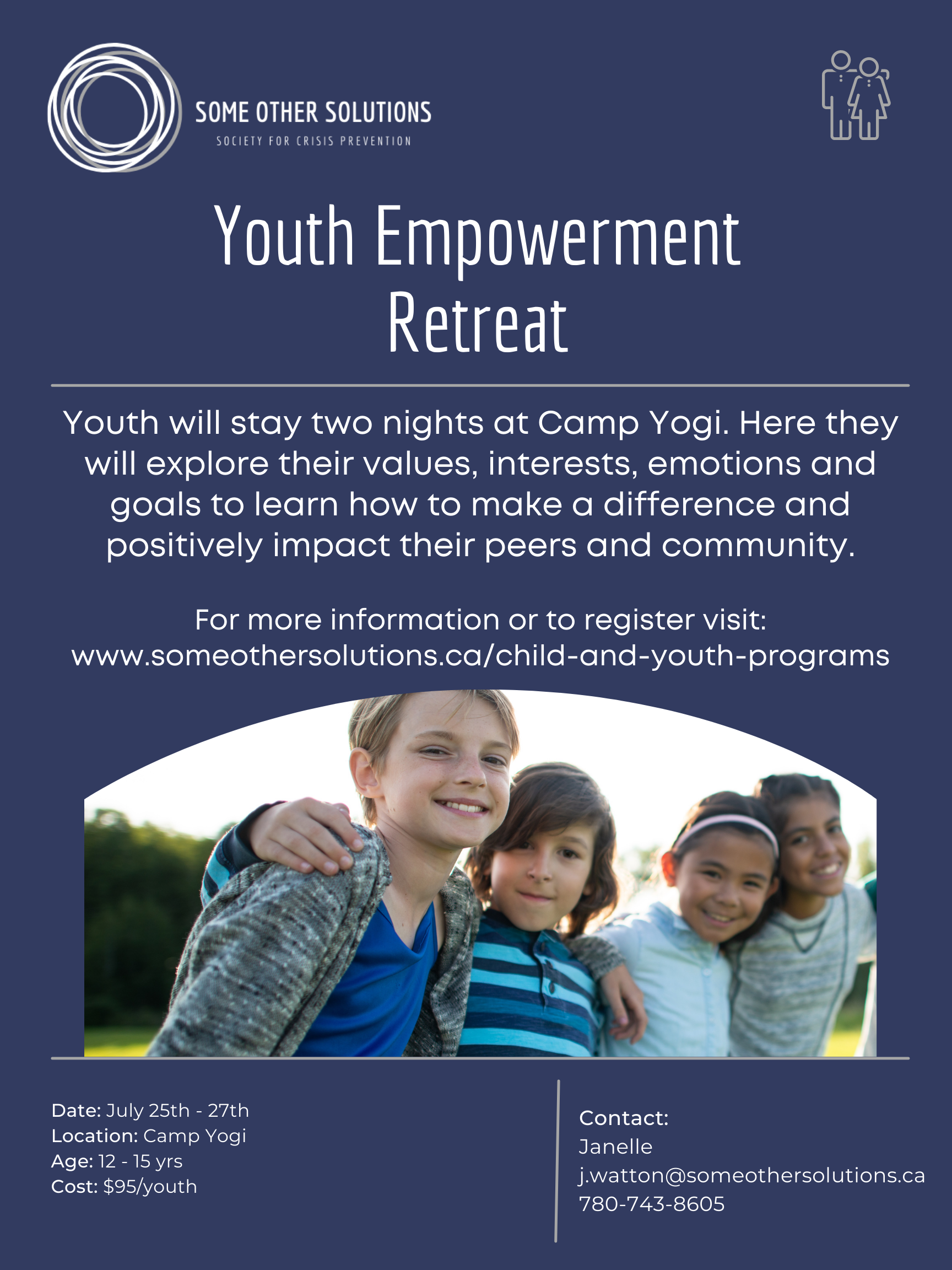 SOME OTHER SOLUTIONS
SOCIETY FOR CRISIS PREVENTION

Youth Empowerment Retreat

Youth will stay two nights at Camp Yogi. Here they will explore their values, interests, emotions and goals to learn how to make a difference and positively impact their peers and community.

For more information or to register visit:
www.someothersolutions.ca/child-and-youth-programs

Date: July 25th - 27th
Location: Camp Yogi
Age: 12 - 15 yrs
Cost: $95/youth

Contact:
Janelle
j.watton@someothersolutions.ca
780-743-8605